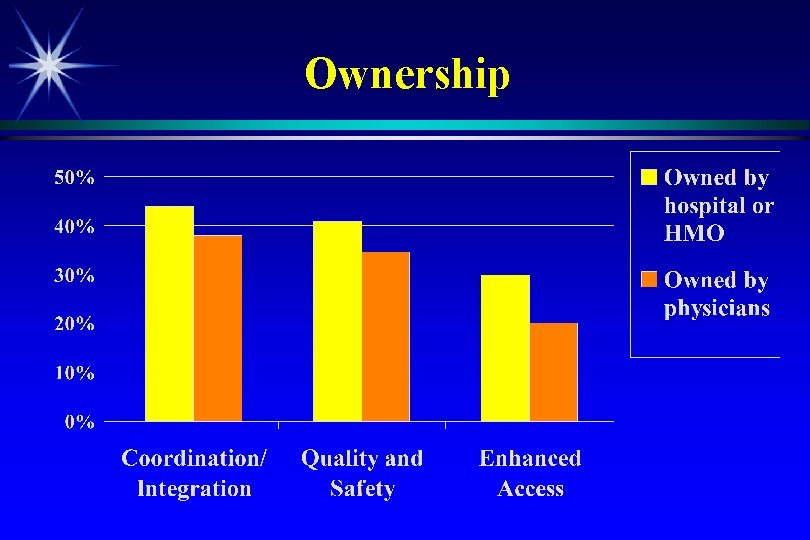 Ownership

50%
40%
30%
20%
10%
0%

Coordination/ Integration

Quality and Safety

Enhanced Access

Owned by hospital or HMO

Owned by physicians